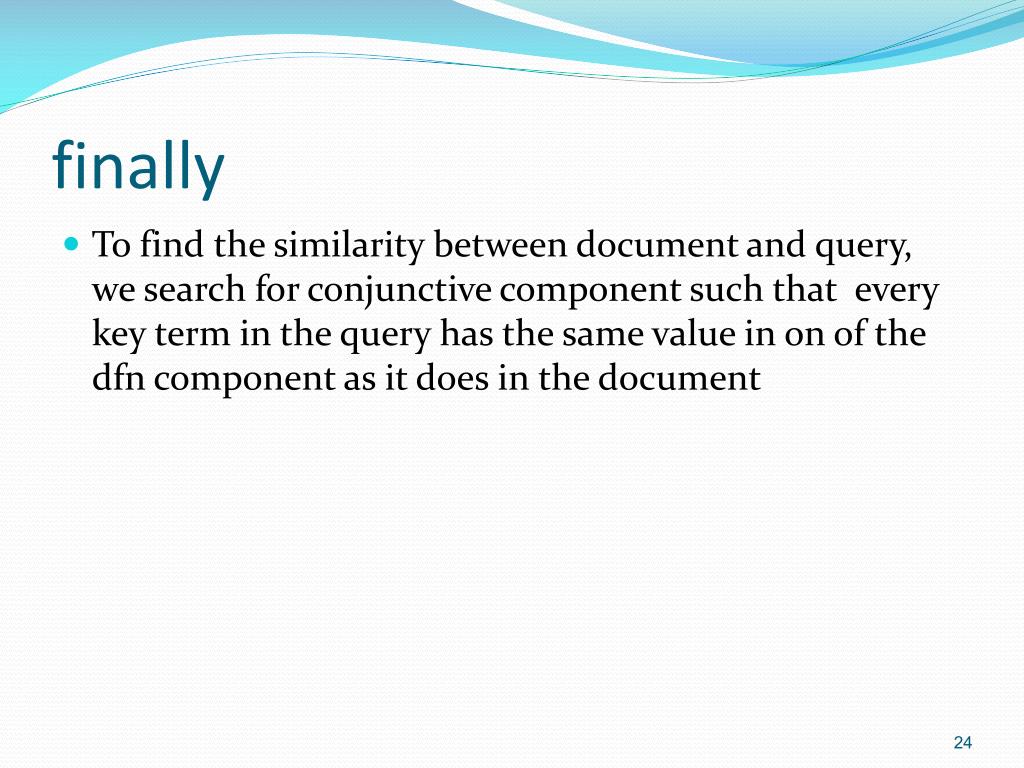 finally

To find the similarity between document and query, we search for conjunctive component such that every key term in the query has the same value in on of the dfn component as it does in the document

24